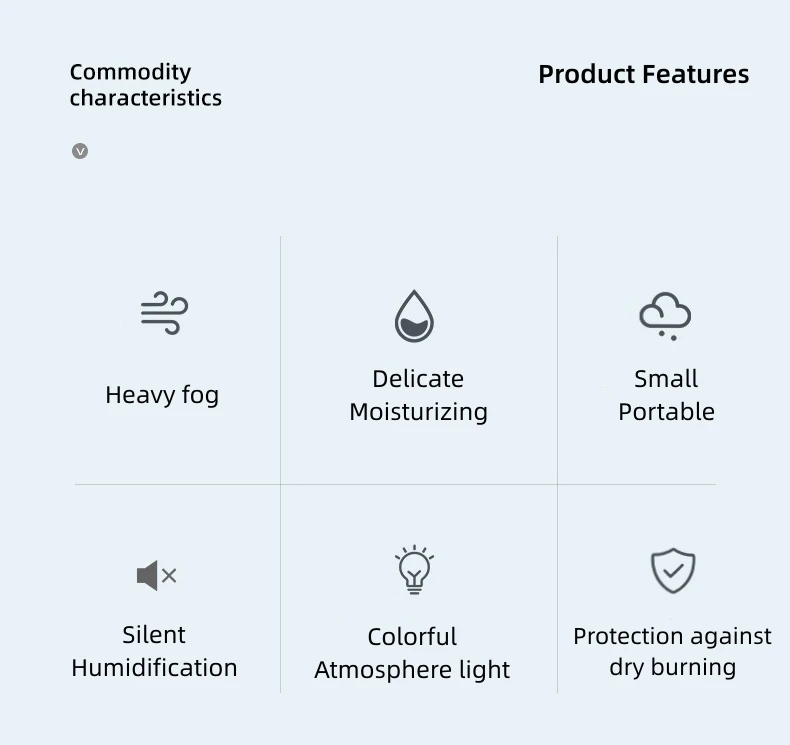 Commodity characteristics

Product Features

Heavy fog

Delicate Moisturizing

Small Portable

Silent Humidification

Colorful Atmosphere light

Protection against dry burning